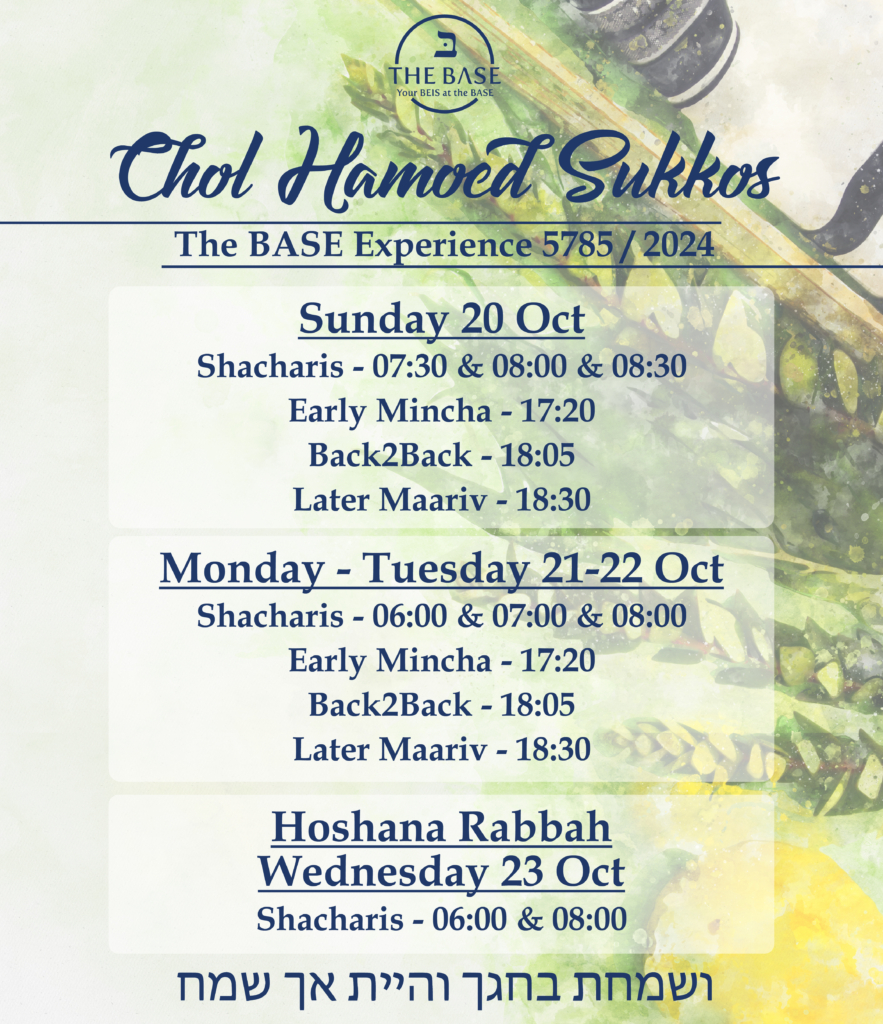 ב
THE BASE
Your BEIS at the BASE

Chol Hamoed Sukkos

The BASE Experience 5785 / 2024

Sunday 20 Oct
Shacharis - 07:30 & 08:00 & 08:30
Early Mincha - 17:20
Back2Back - 18:05
Later Maariv - 18:30

Monday - Tuesday 21-22 Oct
Shacharis - 06:00 & 07:00 & 08:00
Early Mincha - 17:20
Back2Back - 18:05
Later Maariv - 18:30

Hoshana Rabbah
Wednesday 23 Oct
Shacharis - 06:00 & 08:00

ושמחת בחגך והיית אך שמח